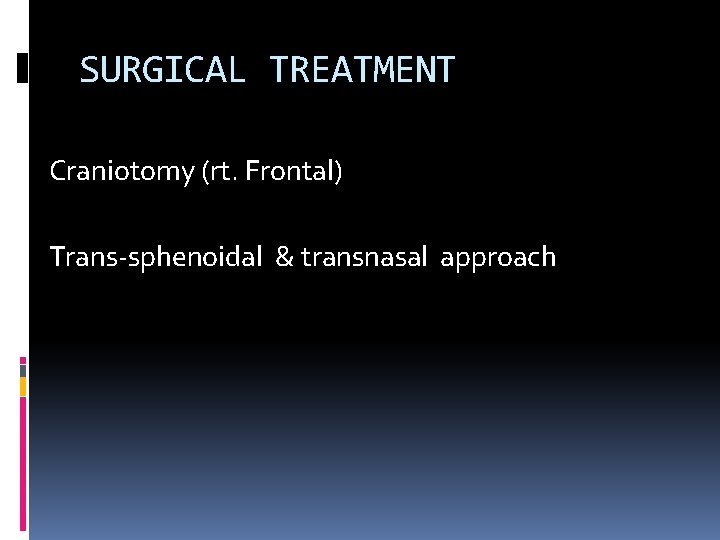 SURGICAL TREATMENT

Craniotomy (rt. Frontal)

Trans-sphenoidal & transnasal approach